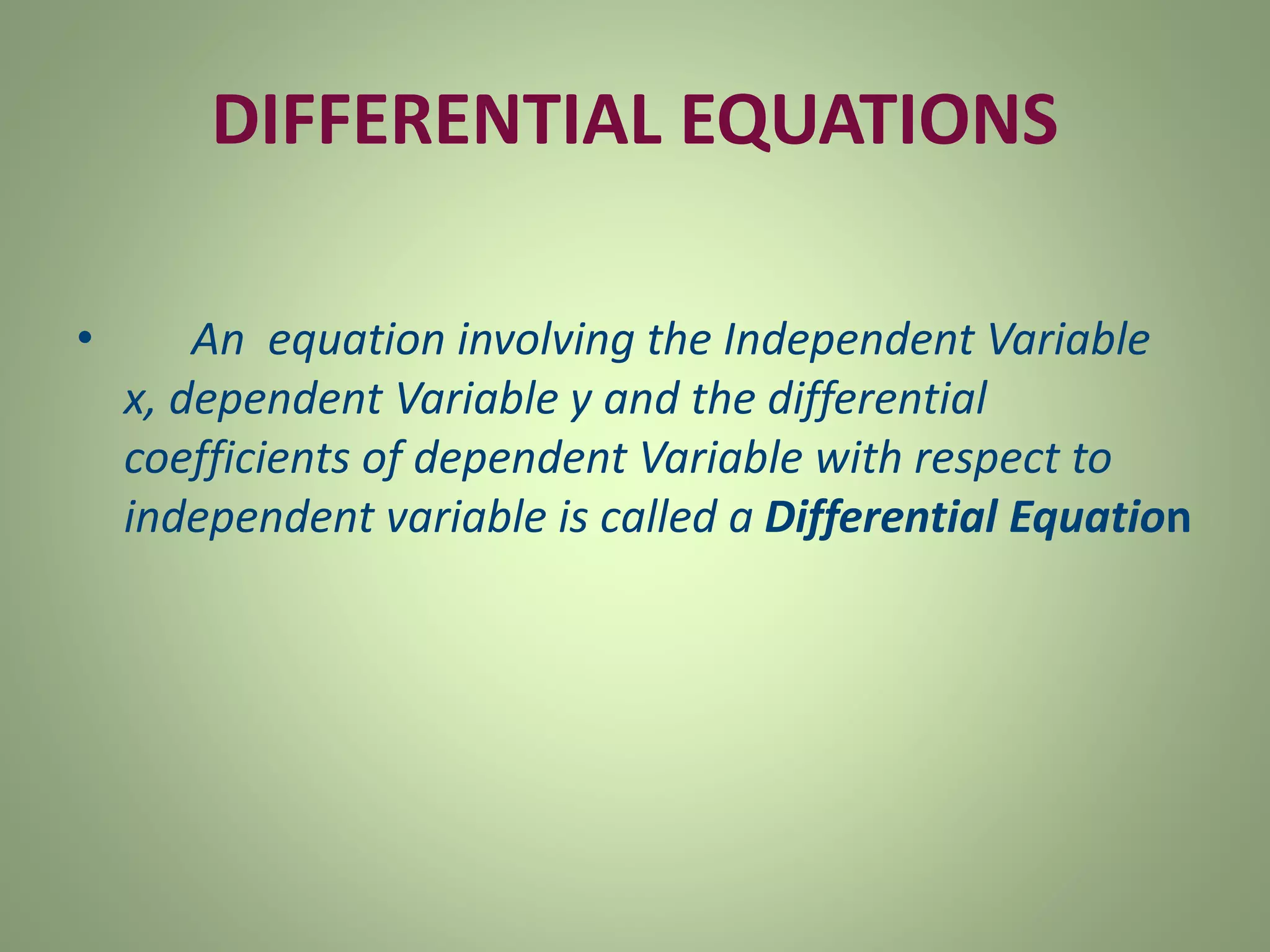 DIFFERENTIAL EQUATIONS

• An equation involving the Independent Variable x, dependent Variable y and the differential coefficients of dependent Variable with respect to independent variable is called a Differential Equation